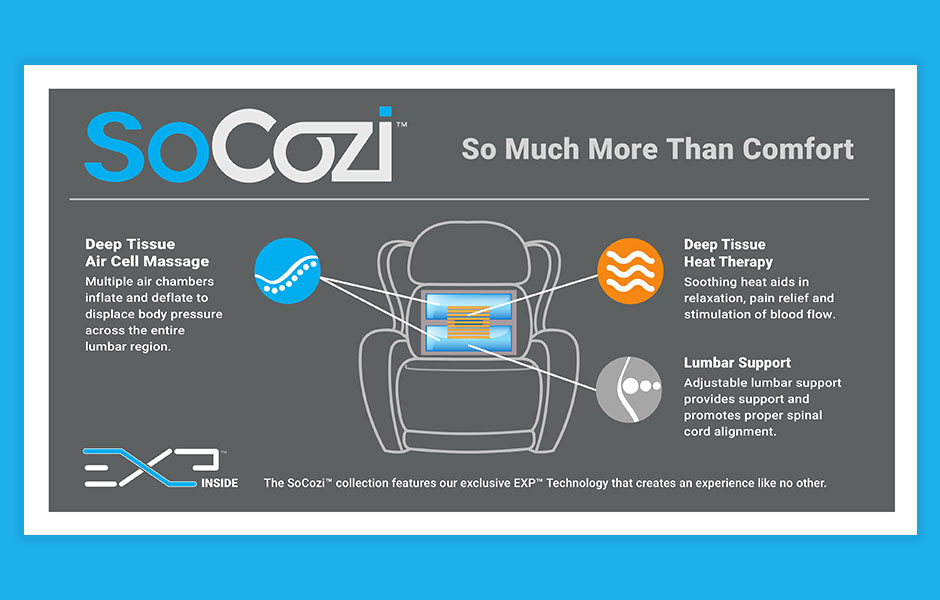 SoCozi™

So Much More Than Comfort

Deep Tissue Air Cell Massage
Multiple air chambers inflate and deflate to displace body pressure across the entire lumbar region.

Deep Tissue Heat Therapy
Soothing heat aids in relaxation, pain relief and stimulation of blood flow.

Lumbar Support
Adjustable lumbar support provides support and promotes proper spinal cord alignment.

EXP™ INSIDE

The SoCozi™ collection features our exclusive EXP™ Technology that creates an experience like no other.